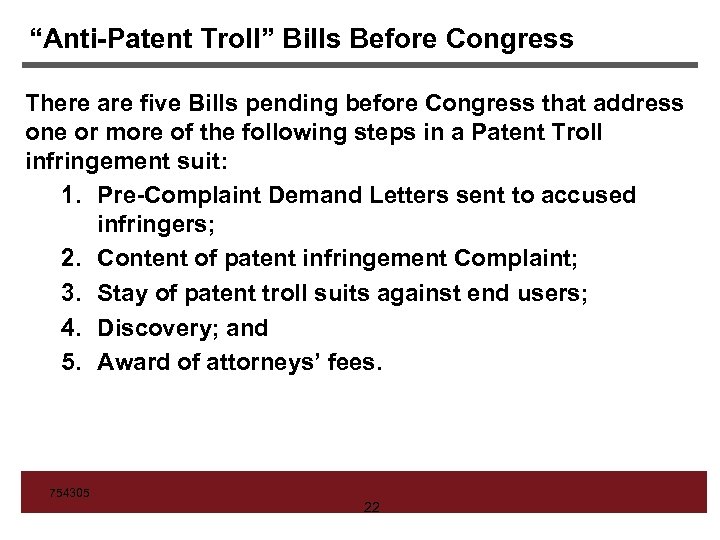 “Anti-Patent Troll” Bills Before Congress

There are five Bills pending before Congress that address one or more of the following steps in a Patent Troll infringement suit:

1. Pre-Complaint Demand Letters sent to accused infringers;
2. Content of patent infringement Complaint;
3. Stay of patent troll suits against end users;
4. Discovery; and
5. Award of attorneys’ fees.

754305

22